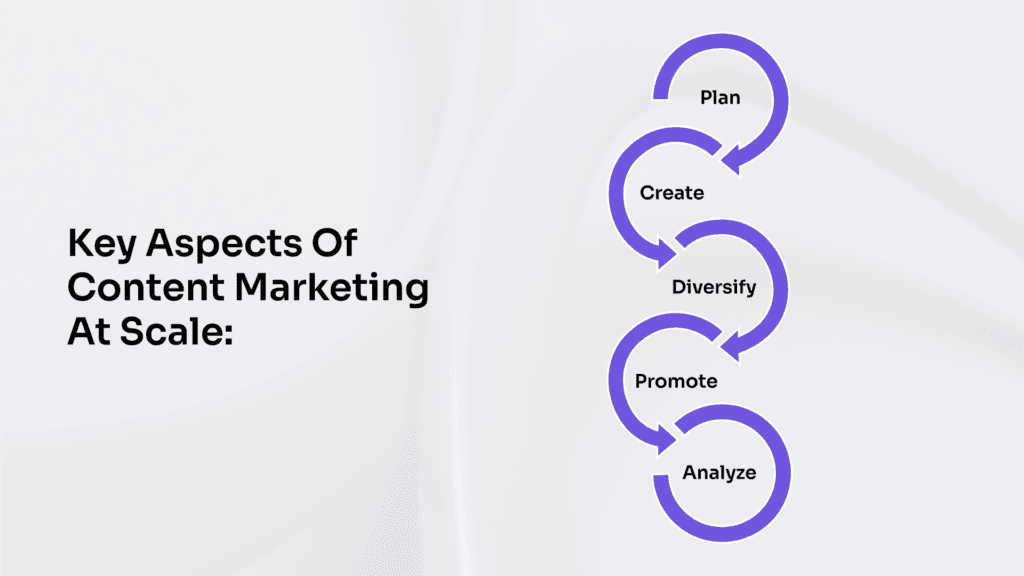 Key Aspects Of Content Marketing At Scale:

Plan

Create

Diversify

Promote

Analyze